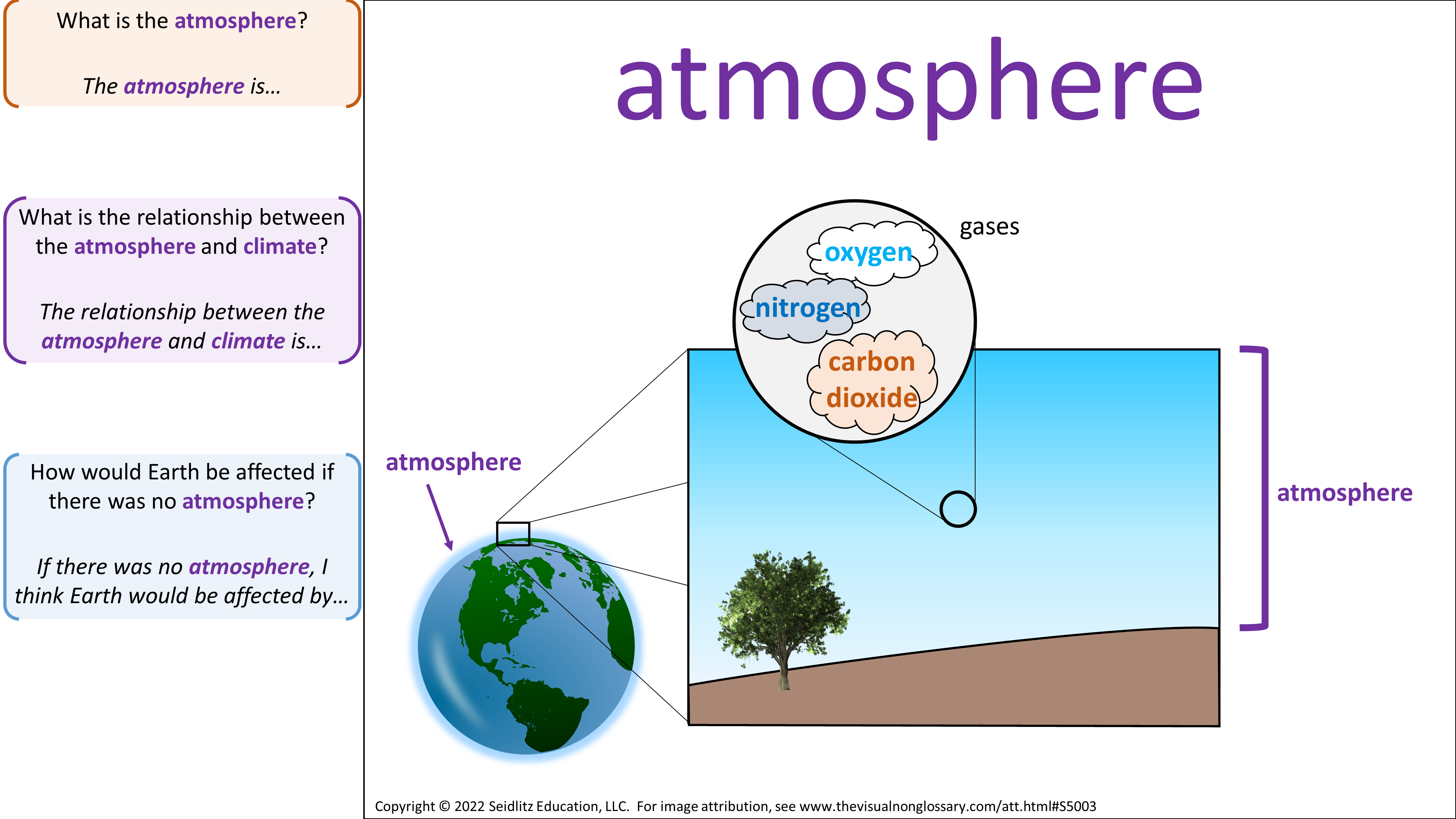 What is the atmosphere?

The atmosphere is…

What is the relationship between the atmosphere and climate?

The relationship between the atmosphere and climate is…

How would Earth be affected if there was no atmosphere?

If there was no atmosphere, I think Earth would be affected by…

atmosphere

gases

oxygen

nitrogen

carbon dioxide

atmosphere

atmosphere

Copyright © 2022 Seidlitz Education, LLC. For image attribution, see www.thevisualnonglossary.com/att.html#S5003